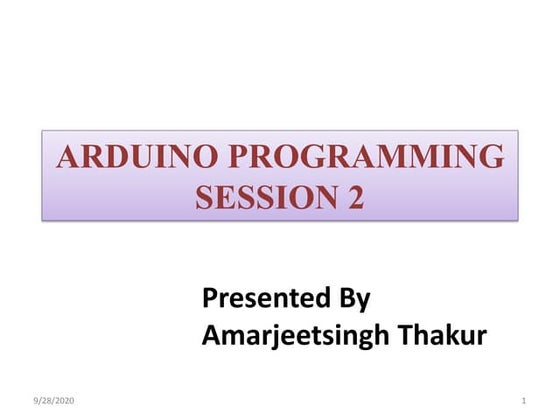 ARDUINO PROGRAMMING
SESSION 2

Presented By
Amarjeetsingh Thakur

9/28/2020

1